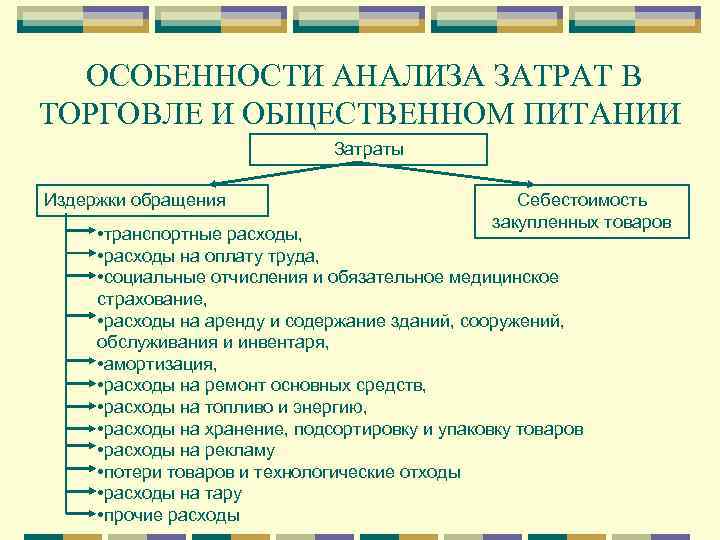 ОСОБЕННОСТИ АНАЛИЗА ЗАТРАТ В ТОРГОВЛЕ И ОБЩЕСТВЕННОМ ПИТАНИИ

Затраты

Издержки обращения

Себестоимость закупленных товаров

•транспортные расходы,
•расходы на оплату труда,
•социальные отчисления и обязательное медицинское страхование,
•расходы на аренду и содержание зданий, сооружений, обслуживания и инвентаря,
•амортизация,
•расходы на ремонт основных средств,
•расходы на топливо и энергию,
•расходы на хранение, подсортировку и упаковку товаров
•расходы на рекламу
•потери товаров и технологические отходы
•расходы на тару
•прочие расходы